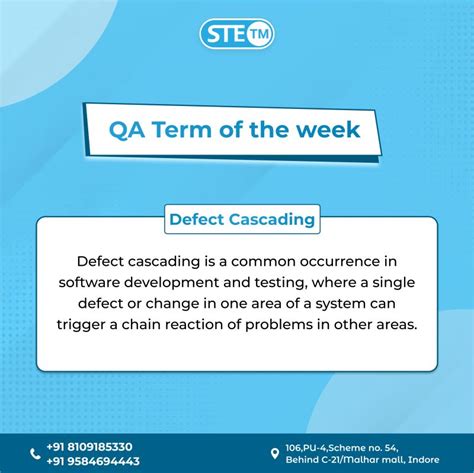 STE TM

QA Term of the week

Defect Cascading

Defect cascading is a common occurrence in software development and testing, where a single defect or change in one area of a system can trigger a chain reaction of problems in other areas.

+91 8109185330
+91 9584694443

106,PU-4,Scheme no. 54,
Behind C-21/Malhar mall, Indore